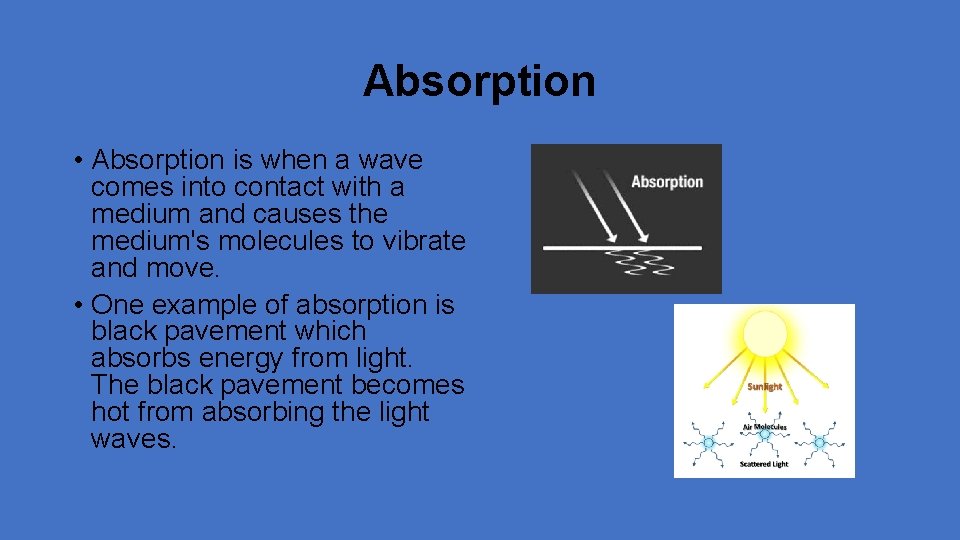 Absorption

• Absorption is when a wave comes into contact with a medium and causes the medium's molecules to vibrate and move.
• One example of absorption is black pavement which absorbs energy from light. The black pavement becomes hot from absorbing the light waves.

Absorption

Sunlight

Air Molecules

Scattered Light